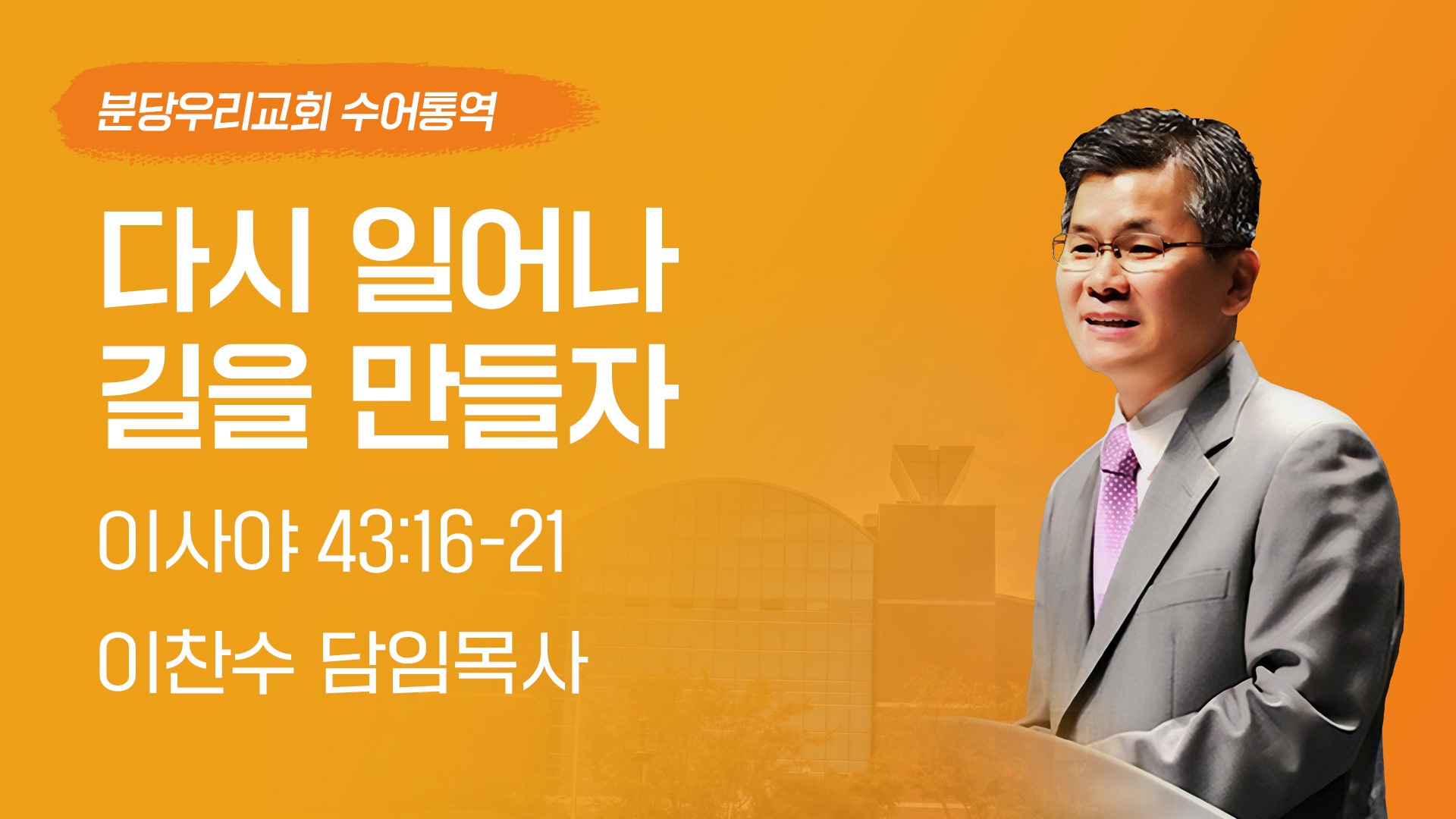 분당우리교회 수어통역

다시 일어나
길을 만들자

이사야 43:16-21

이찬수 담임목사